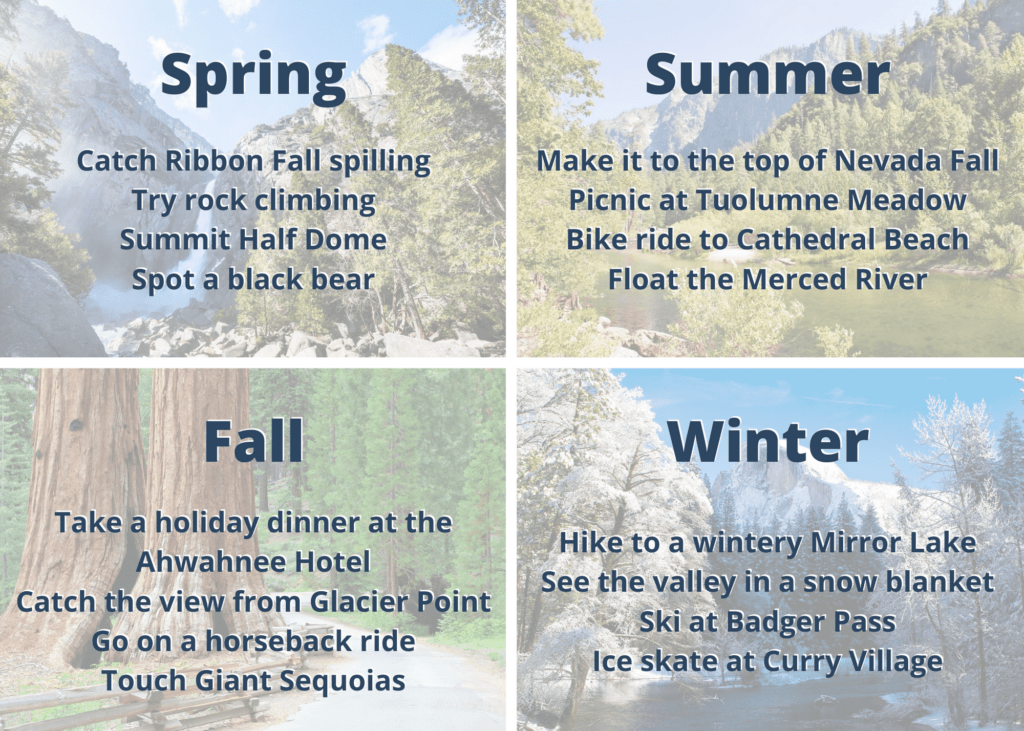 Spring

Catch Ribbon Fall spilling
Try rock climbing
Summit Half Dome
Spot a black bear

Summer

Make it to the top of Nevada Fall
Picnic at Tuolumne Meadow
Bike ride to Cathedral Beach
Float the Merced River

Fall

Take a holiday dinner at the Ahwahnee Hotel
Catch the view from Glacier Point
Go on a horseback ride
Touch Giant Sequoias

Winter

Hike to a wintery Mirror Lake
See the valley in a snow blanket
Ski at Badger Pass
Ice skate at Curry Village